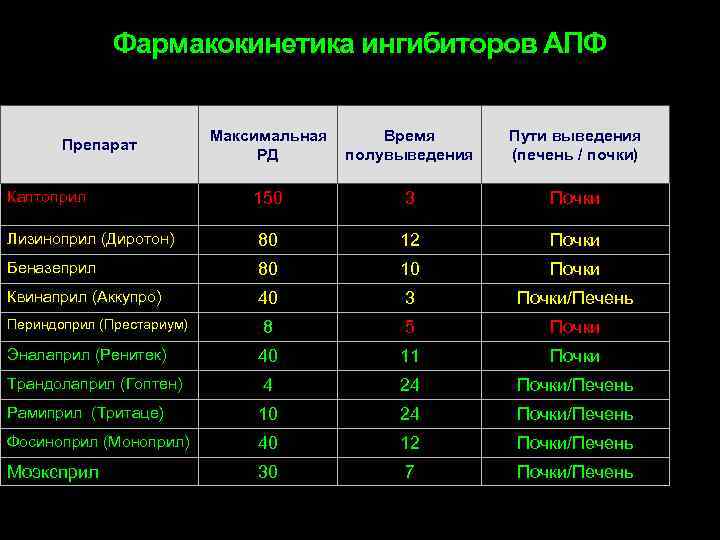 Фармакокинетика ингибиторов АПФ

| Препарат | Максимальная РД | Время полувыведения | Пути выведения (печень / почки) |
|---|---|---|---|
| Каптоприл | 150 | 3 | Почки |
| Лизиноприл (Диротон) | 80 | 12 | Почки |
| Беназеприл | 80 | 10 | Почки |
| Квинаприл (Аккупро) | 40 | 3 | Почки/Печень |
| Периндоприл (Престариум) | 8 | 5 | Почки |
| Эналаприл (Ренитек) | 40 | 11 | Почки |
| Трандолаприл (Гоптен) | 4 | 24 | Почки/Печень |
| Рамиприл (Тритаце) | 10 | 24 | Почки/Печень |
| Фосиноприл (Моноприл) | 40 | 12 | Почки/Печень |
| Моэксприл | 30 | 7 | Почки/Печень |